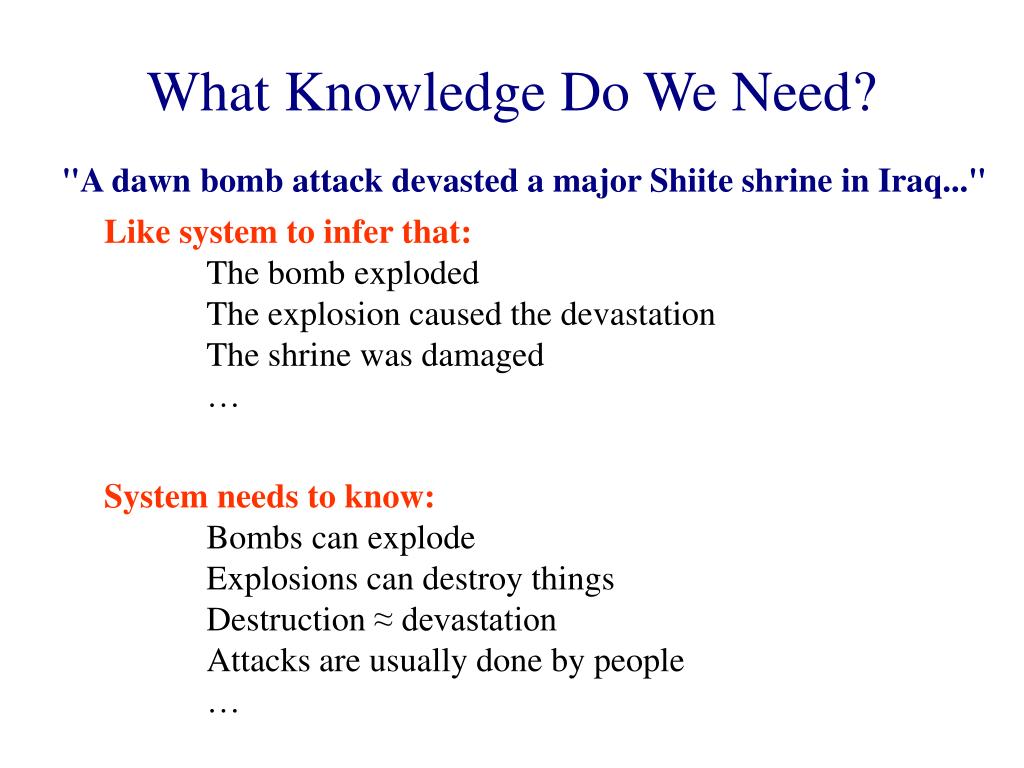 What Knowledge Do We Need?

"A dawn bomb attack devasted a major Shiite shrine in Iraq..."

Like system to infer that:
The bomb exploded
The explosion caused the devastation
The shrine was damaged
…

System needs to know:
Bombs can explode
Explosions can destroy things
Destruction ≈ devastation
Attacks are usually done by people
…